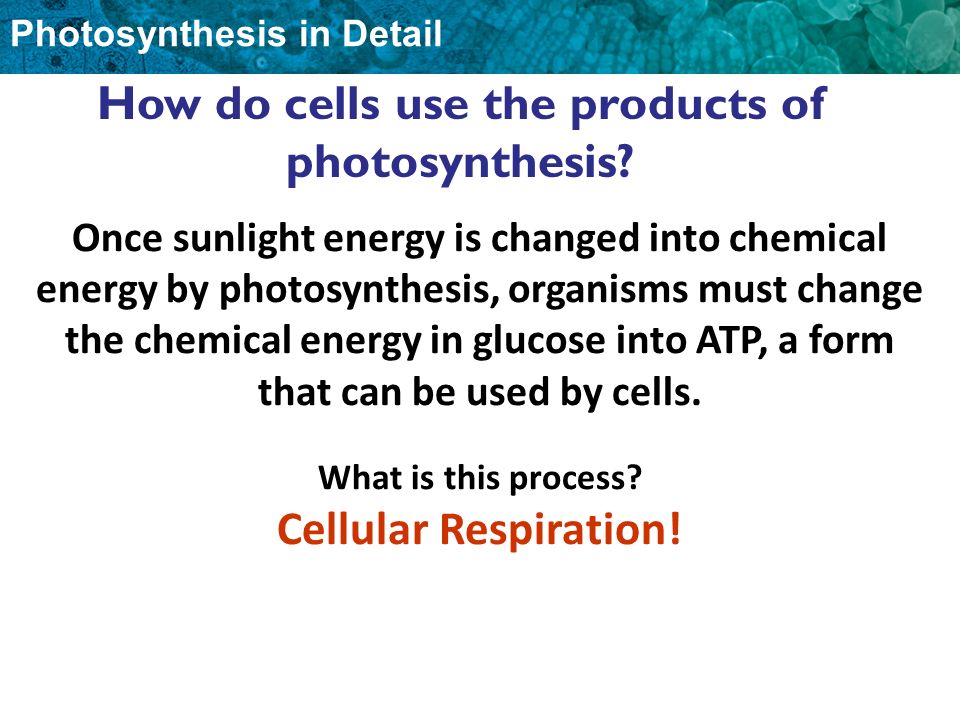 Photosynthesis in Detail

How do cells use the products of photosynthesis?

Once sunlight energy is changed into chemical energy by photosynthesis, organisms must change the chemical energy in glucose into ATP, a form that can be used by cells.

What is this process?

Cellular Respiration!